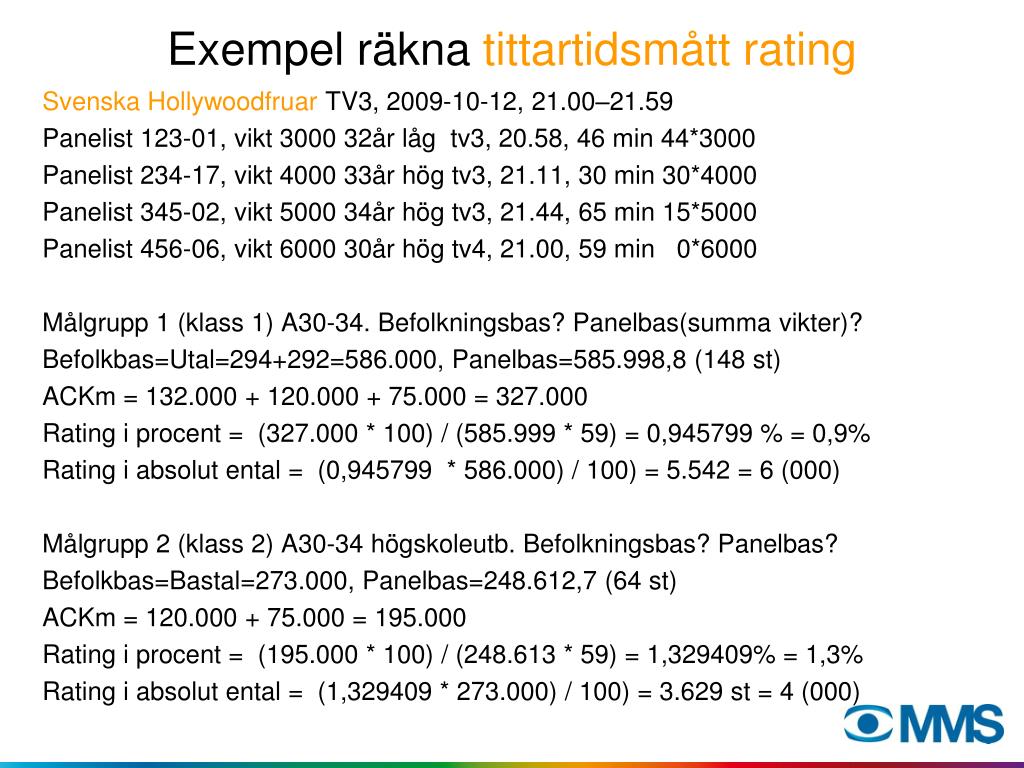 Exempel räkna tittartidsmått rating

Svenska Hollywoodfruar TV3, 2009-10-12, 21.00–21.59
Panelist 123-01, vikt 3000 32år låg tv3, 20.58, 46 min 44*3000
Panelist 234-17, vikt 4000 33år hög tv3, 21.11, 30 min 30*4000
Panelist 345-02, vikt 5000 34år hög tv3, 21.44, 65 min 15*5000
Panelist 456-06, vikt 6000 30år hög tv4, 21.00, 59 min 0*6000

Målgrupp 1 (klass 1) A30-34. Befolkningsbas? Panelbas(summa vikter)?
Befolkbas=Utal=294+292=586.000, Panelbas=585.998,8 (148 st)
ACKm = 132.000 + 120.000 + 75.000 = 327.000
Rating i procent = (327.000 * 100) / (585.999 * 59) = 0,945799 % = 0,9%
Rating i absolut ental = (0,945799 * 586.000) / 100) = 5.542 = 6 (000)

Målgrupp 2 (klass 2) A30-34 högskoleutb. Befolkningsbas? Panelbas?
Befolkbas=Bastal=273.000, Panelbas=248.612,7 (64 st)
ACKm = 120.000 + 75.000 = 195.000
Rating i procent = (195.000 * 100) / (248.613 * 59) = 1,329409% = 1,3%
Rating i absolut ental = (1,329409 * 273.000) / 100) = 3.629 st = 4 (000)

MMS